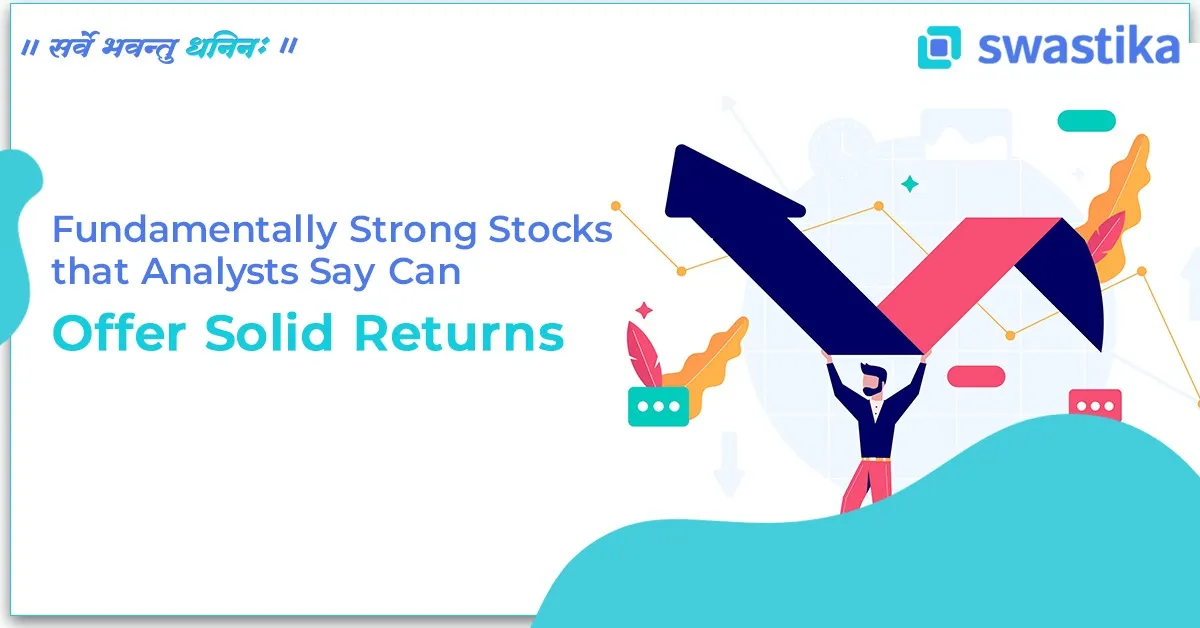 ॥ सर्वे भवन्तु धनिनः ॥

swastika

Fundamentally Strong Stocks that Analysts Say Can

Offer Solid Returns